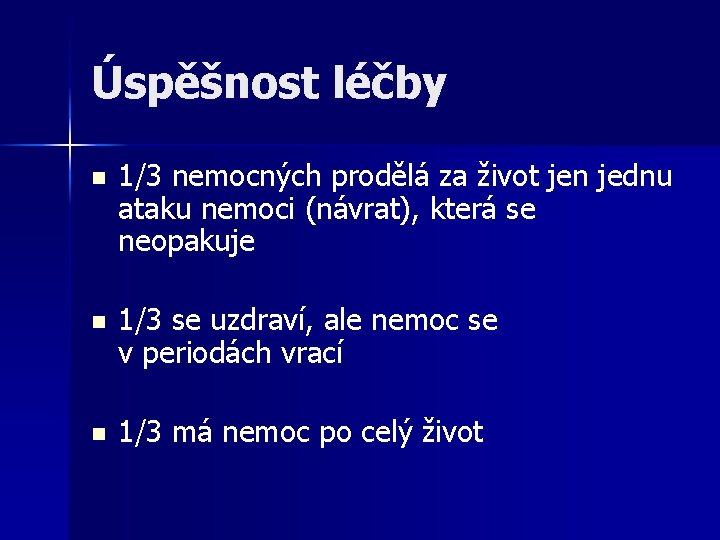 Úspěšnost léčby

- 1/3 nemocných prodělá za život jen jednu ataku nemoci (návrat), která se neopakuje

- 1/3 se uzdraví, ale nemoc se v periodách vrací

- 1/3 má nemoc po celý život